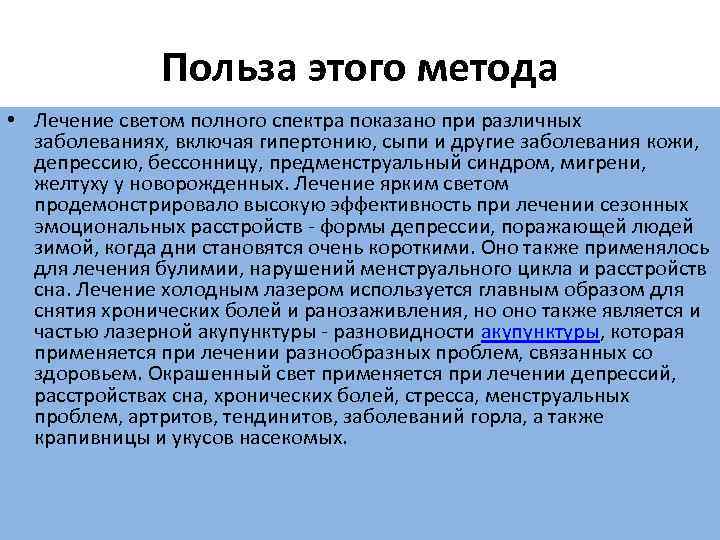 Польза этого метода

• Лечение светом полного спектра показано при различных заболеваниях, включая гипертонию, сыпи и другие заболевания кожи, депрессию, бессонницу, предменструальный синдром, мигрени, желтуху у новорожденных. Лечение ярким светом продемонстрировало высокую эффективность при лечении сезонных эмоциональных расстройств - формы депрессии, поражающей людей зимой, когда дни становятся очень короткими. Оно также применялось для лечения булимии, нарушений менструального цикла и расстройств сна. Лечение холодным лазером используется главным образом для снятия хронических болей и ранозаживления, но оно также является и частью лазерной акупунктуры - разновидности акупунктуры, которая применяется при лечении разнообразных проблем, связанных со здоровьем. Окрашенный свет применяется при лечении депрессий, расстройствах сна, хронических болей, стресса, менструальных проблем, артритов, тендинитов, заболеваний горла, а также крапивницы и укусов насекомых.